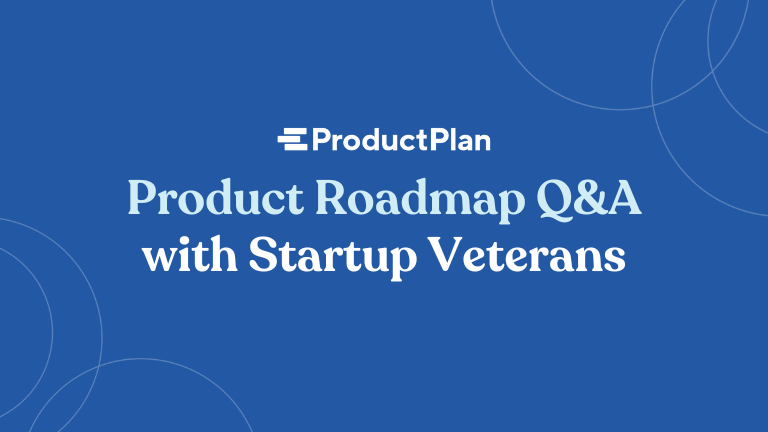 ProductPlan

Product Roadmap Q&A with Startup Veterans